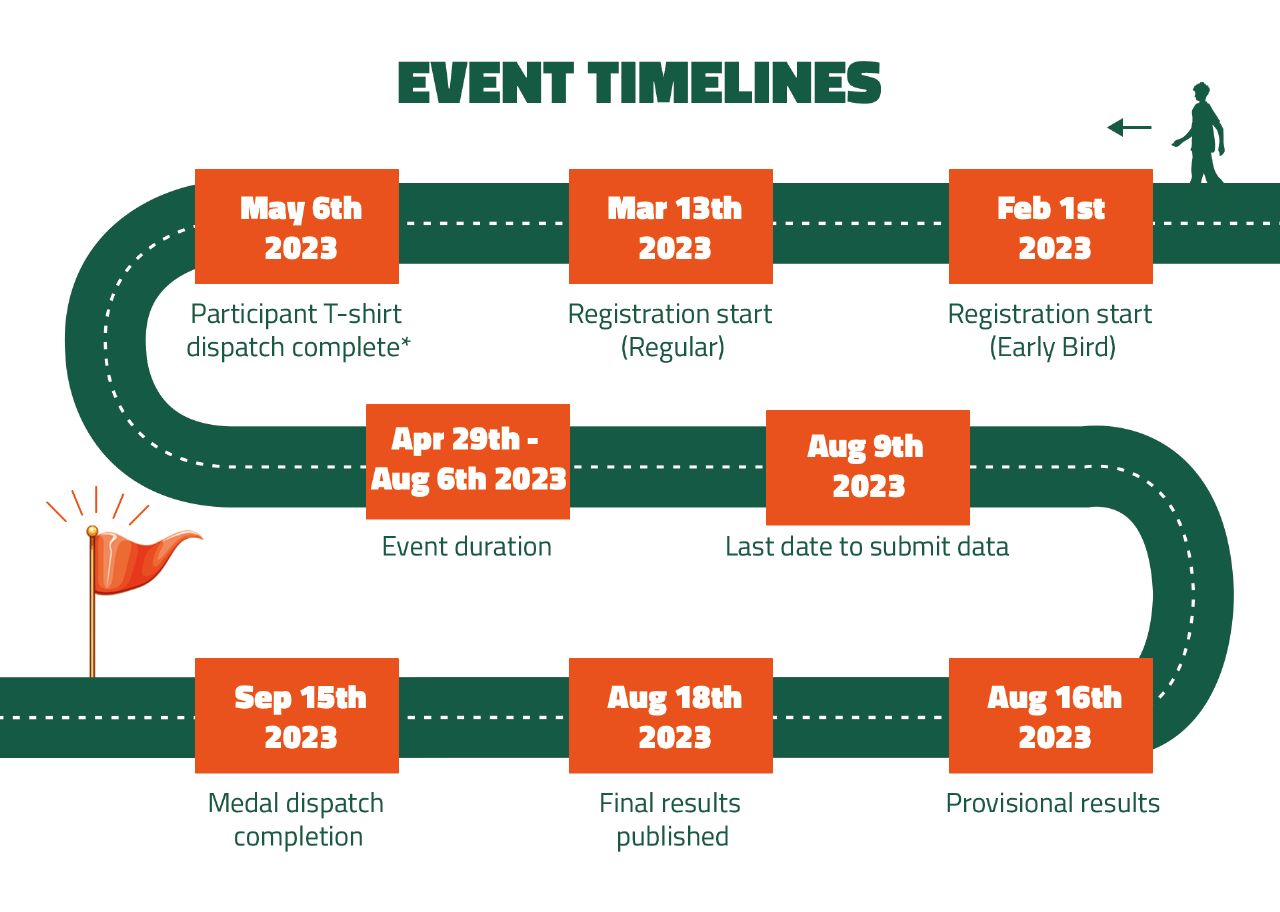 EVENT TIMELINES

May 6th 2023

Participant T-shirt dispatch complete*

Mar 13th 2023

Registration start (Regular)

Feb 1st 2023

Registration start (Early Bird)

Apr 29th - Aug 6th 2023

Event duration

Aug 9th 2023

Last date to submit data

Sep 15th 2023

Medal dispatch completion

Aug 18th 2023

Final results published

Aug 16th 2023

Provisional results